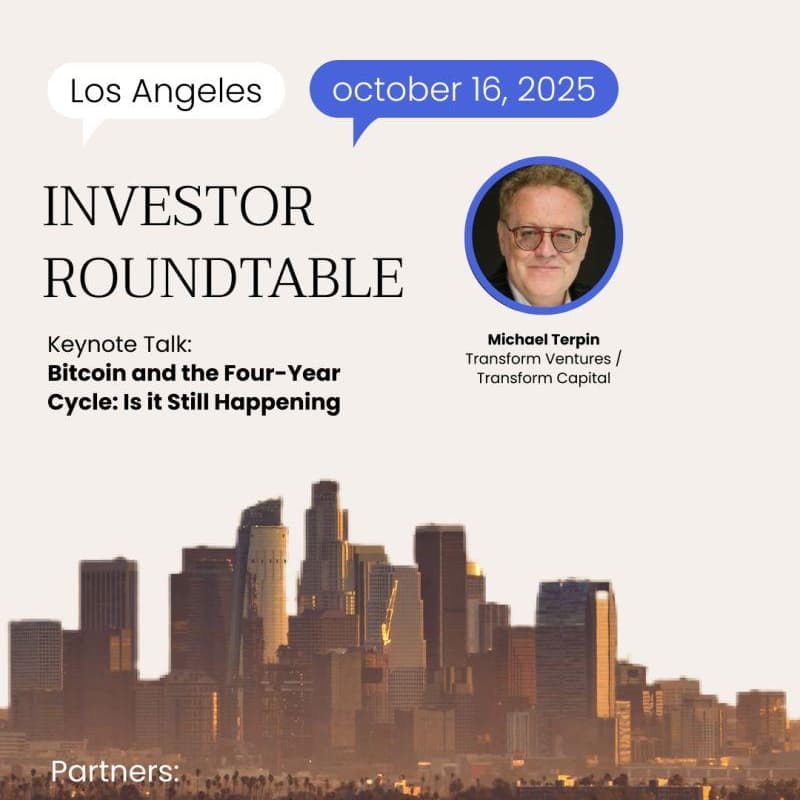 Los Angeles

october 16, 2025

INVESTOR ROUNDTABLE

Keynote Talk:
**Bitcoin and the Four-Year Cycle: Is it Still Happening**

**Michael Terpin**
Transform Ventures / Transform Capital

Partners: